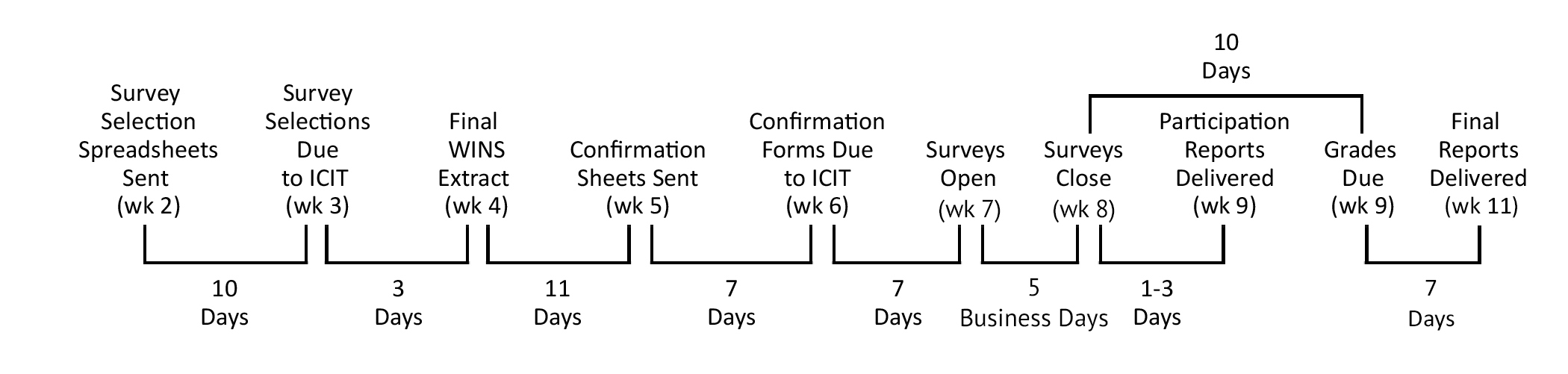 10 Days

Survey Selection Spreadsheets Sent (wk 2)

Survey Selections Due to ICIT (wk 3)

Final WINS Extract (wk 4)

Confirmation Sheets Sent (wk 5)

Confirmation Forms Due to ICIT (wk 6)

Surveys Open (wk 7)

Surveys Close (wk 8)

Participation Reports Delivered (wk 9)

Grades Due (wk 9)

Final Reports Delivered (wk 11)

10 Days

3 Days

11 Days

7 Days

7 Days

5 Business Days

1-3 Days

7 Days